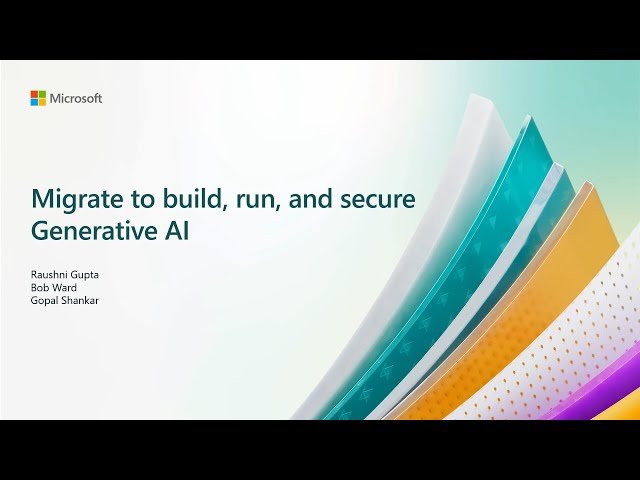 Microsoft

Migrate to build, run, and secure Generative AI

Raushni Gupta
Bob Ward
Gopal Shankar